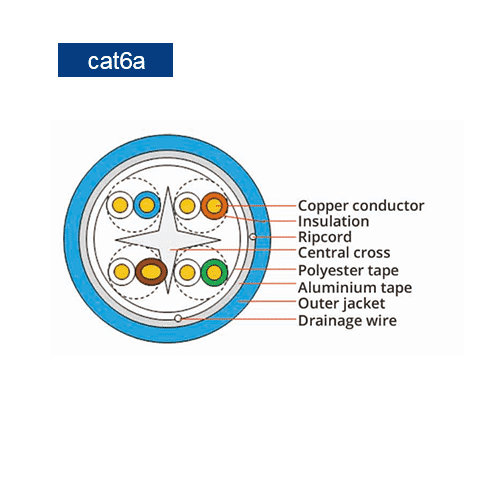 cat6a

Copper conductor
Insulation
Ripcord
Central cross
Polyester tape
Aluminium tape
Outer jacket
Drainage wire